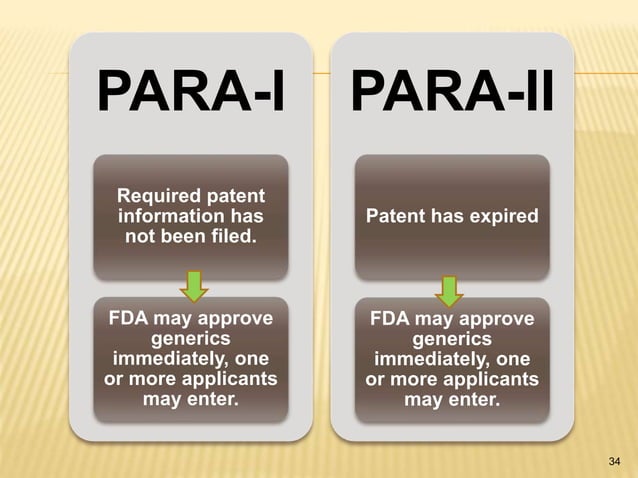 PARA-I

Required patent information has not been filed.

FDA may approve generics immediately, one or more applicants may enter.

PARA-II

Patent has expired

FDA may approve generics immediately, one or more applicants may enter.

34